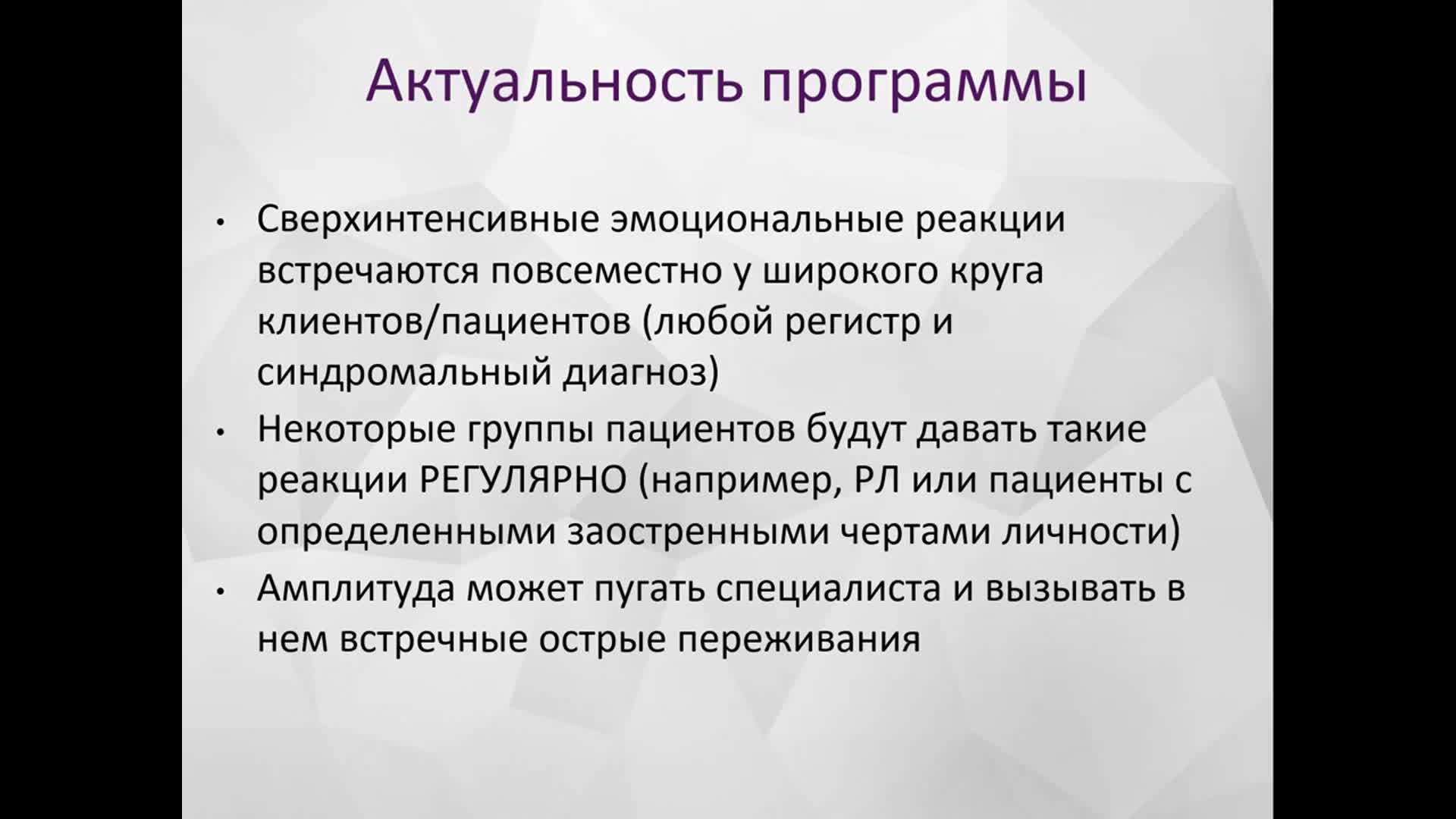 Актуальность программы

• Сверхинтенсивные эмоциональные реакции встречаются повсеместно у широкого круга клиентов/пациентов (любой регистр и синдромальный диагноз)

• Некоторые группы пациентов будут давать такие реакции РЕГУЛЯРНО (например, РЛ или пациенты с определенными заостренными чертами личности)

• Амплитуда может пугать специалиста и вызывать в нем встречные острые переживания